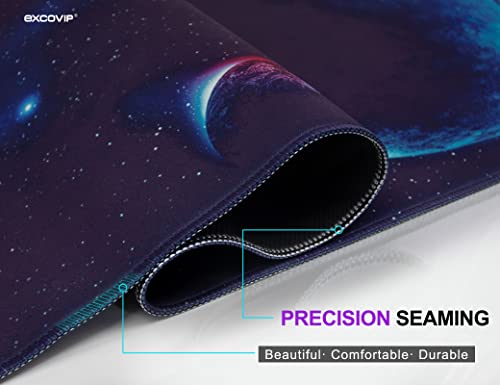 excovip®

PRECISION SEAMING

Beautiful· Comfortable· Durable